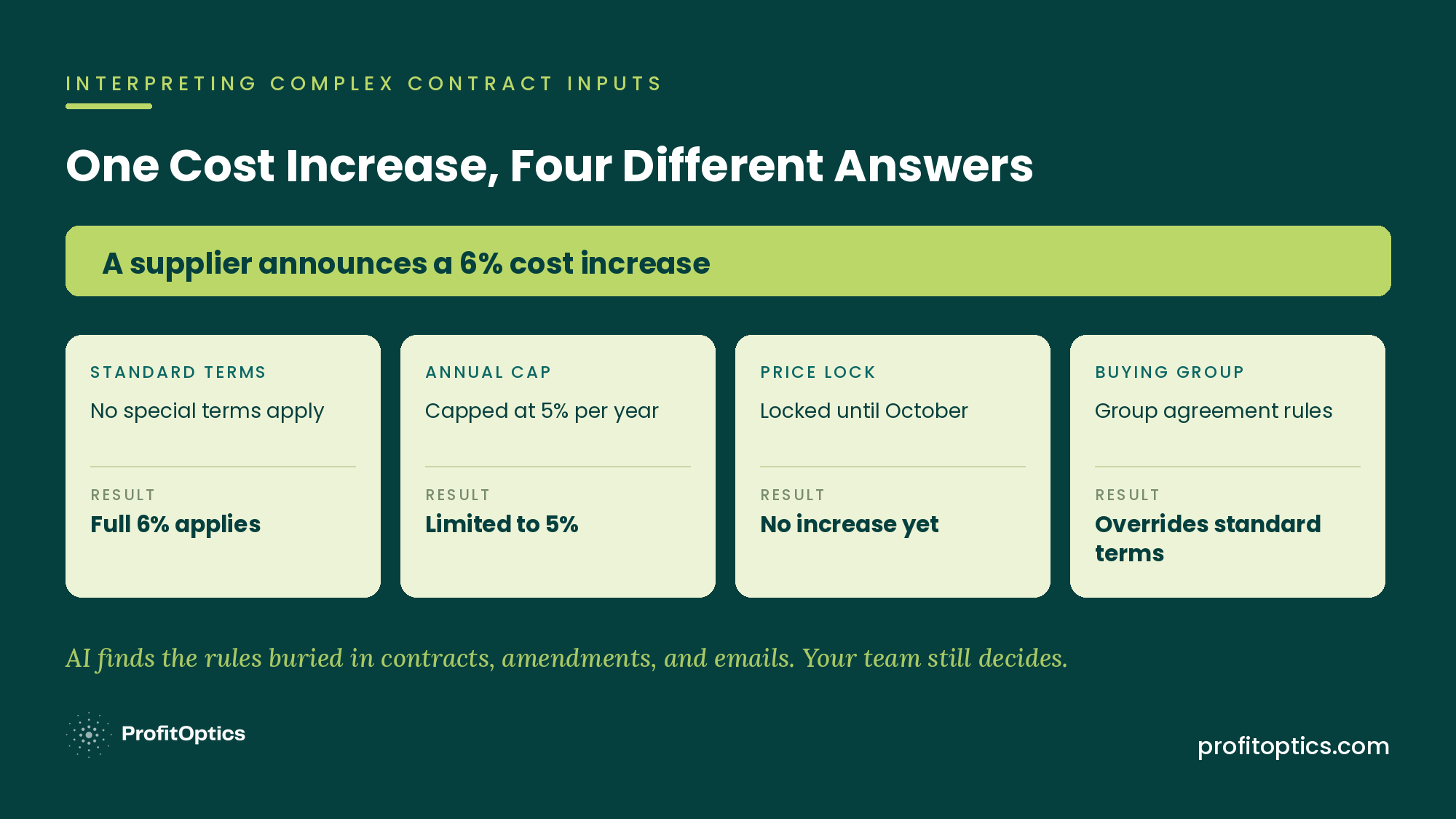 INTERPRETING COMPLEX CONTRACT INPUTS

One Cost Increase, Four Different Answers

A supplier announces a 6% cost increase

STANDARD TERMS

No special terms apply

RESULT

Full 6% applies

ANNUAL CAP

Capped at 5% per year

RESULT

Limited to 5%

PRICE LOCK

Locked until October

RESULT

No increase yet

BUYING GROUP

Group agreement rules

RESULT

Overrides standard terms

AI finds the rules buried in contracts, amendments, and emails. Your team still decides.

ProfitOptics

profitoptics.com